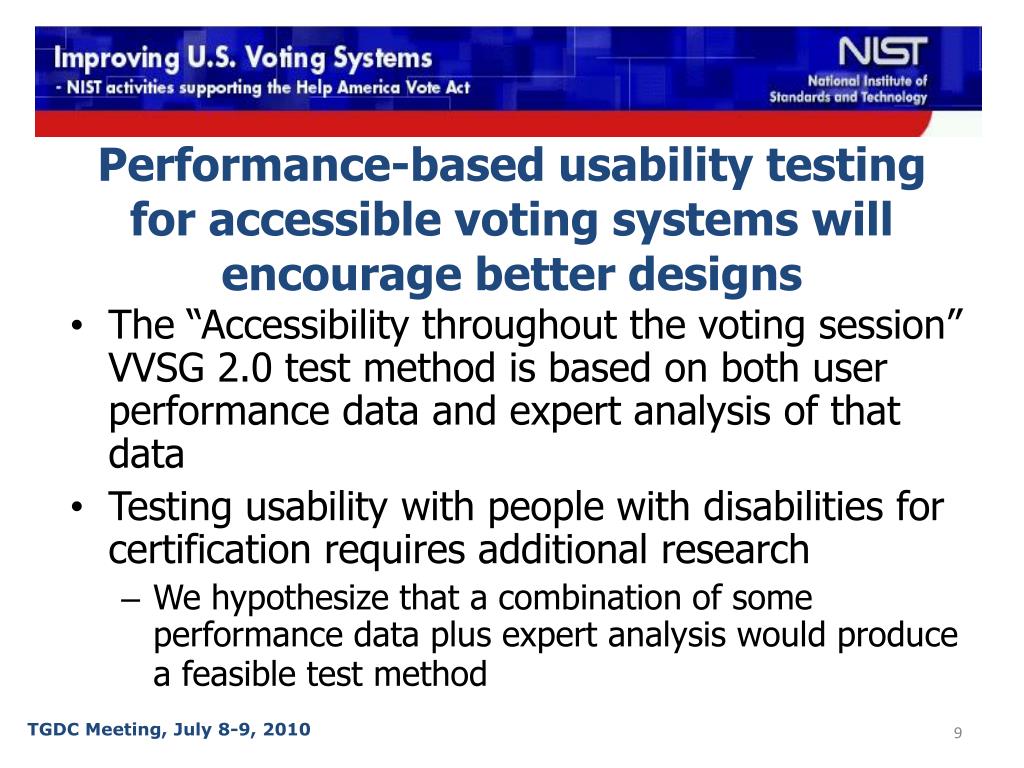 Improving U.S. Voting Systems
- NIST activities supporting the Help America Vote Act

NIST
National Institute of Standards and Technology

Performance-based usability testing for accessible voting systems will encourage better designs

• The “Accessibility throughout the voting session” VVSG 2.0 test method is based on both user performance data and expert analysis of that data
• Testing usability with people with disabilities for certification requires additional research
– We hypothesize that a combination of some performance data plus expert analysis would produce a feasible test method

TGDC Meeting, July 8-9, 2010

9